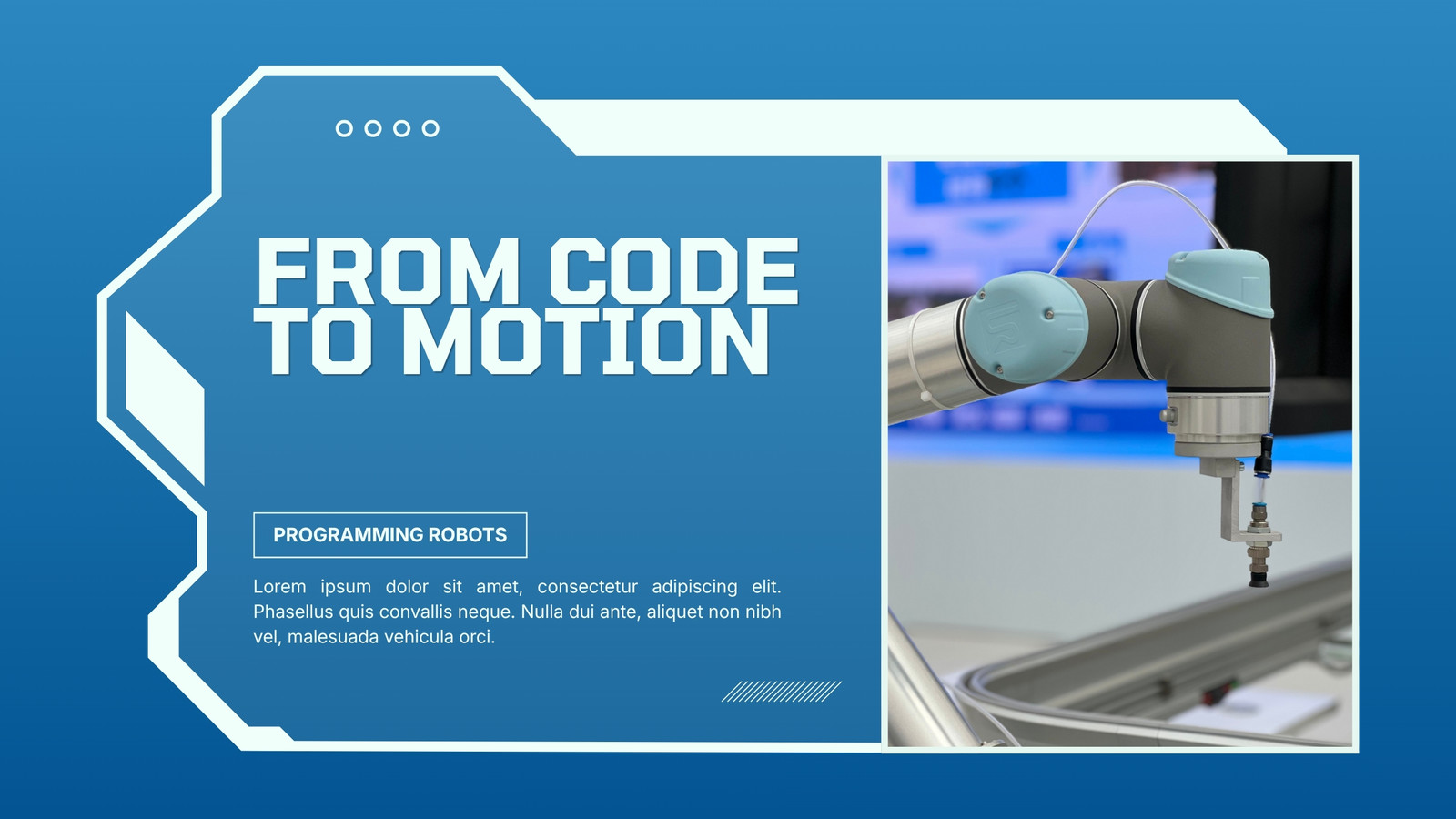 FROM CODE TO MOTION

PROGRAMMING ROBOTS

Lorem ipsum dolor sit amet, consectetur adipiscing elit. Phasellus quis convallis neque. Nulla dui ante, aliquet non nibh vel, malesuada vehicula orci.